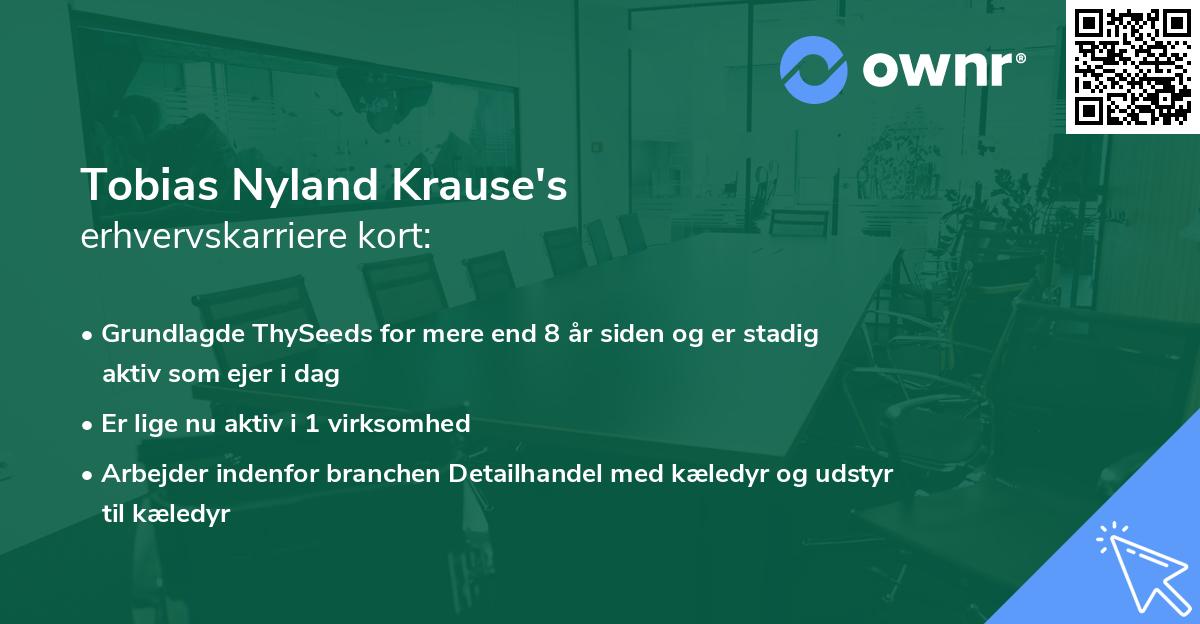 ownr®

Tobias Nyland Krause's
erhvervskarriere kort:

• Grundlagde ThySeeds for mere end 8 år siden og er stadig aktiv som ejer i dag
• Er lige nu aktiv i 1 virksomhed
• Arbejder indenfor branchen Detailhandel med kæledyr og udstyr til kæledyr